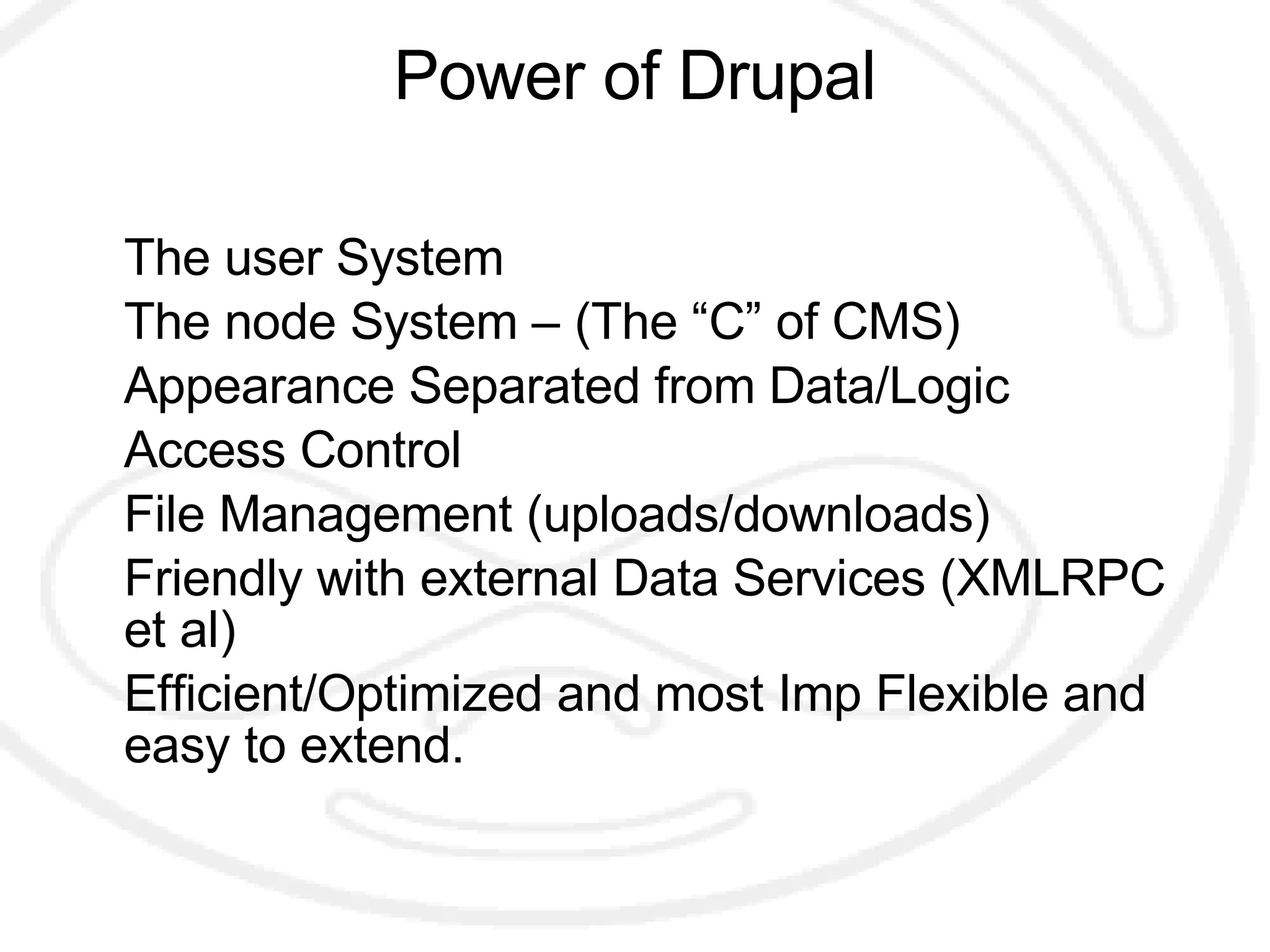 Power of Drupal

The user System
The node System – (The “C” of CMS)
Appearance Separated from Data/Logic
Access Control
File Management (uploads/downloads)
Friendly with external Data Services (XMLRPC et al)
Efficient/Optimized and most Imp Flexible and easy to extend.